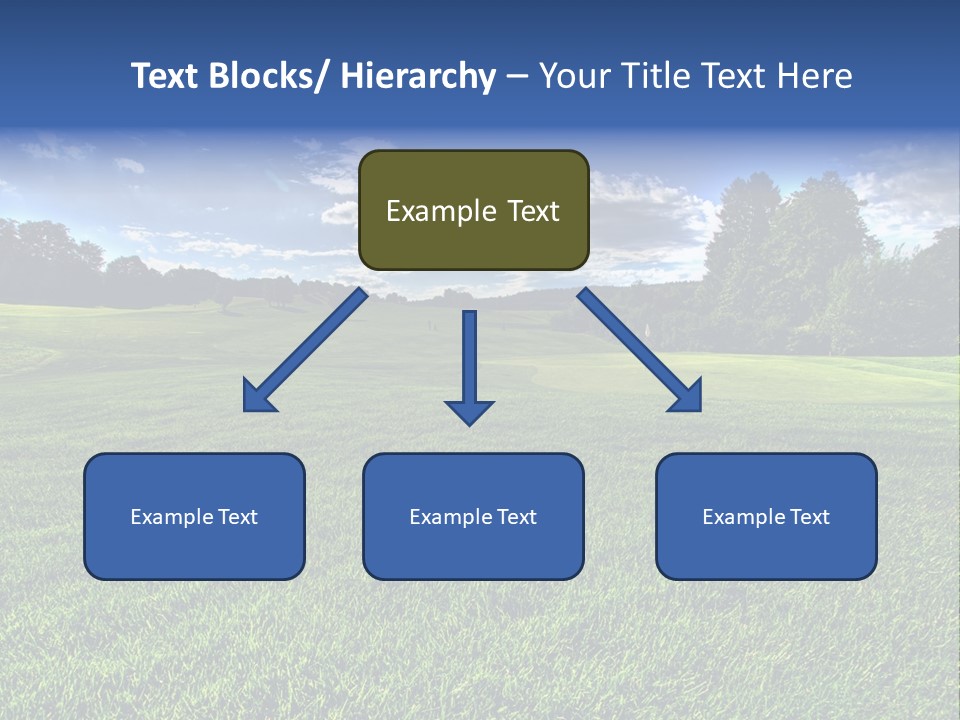 Text Blocks/ Hierarchy – Your Title Text Here

Example Text

Example Text

Example Text

Example Text